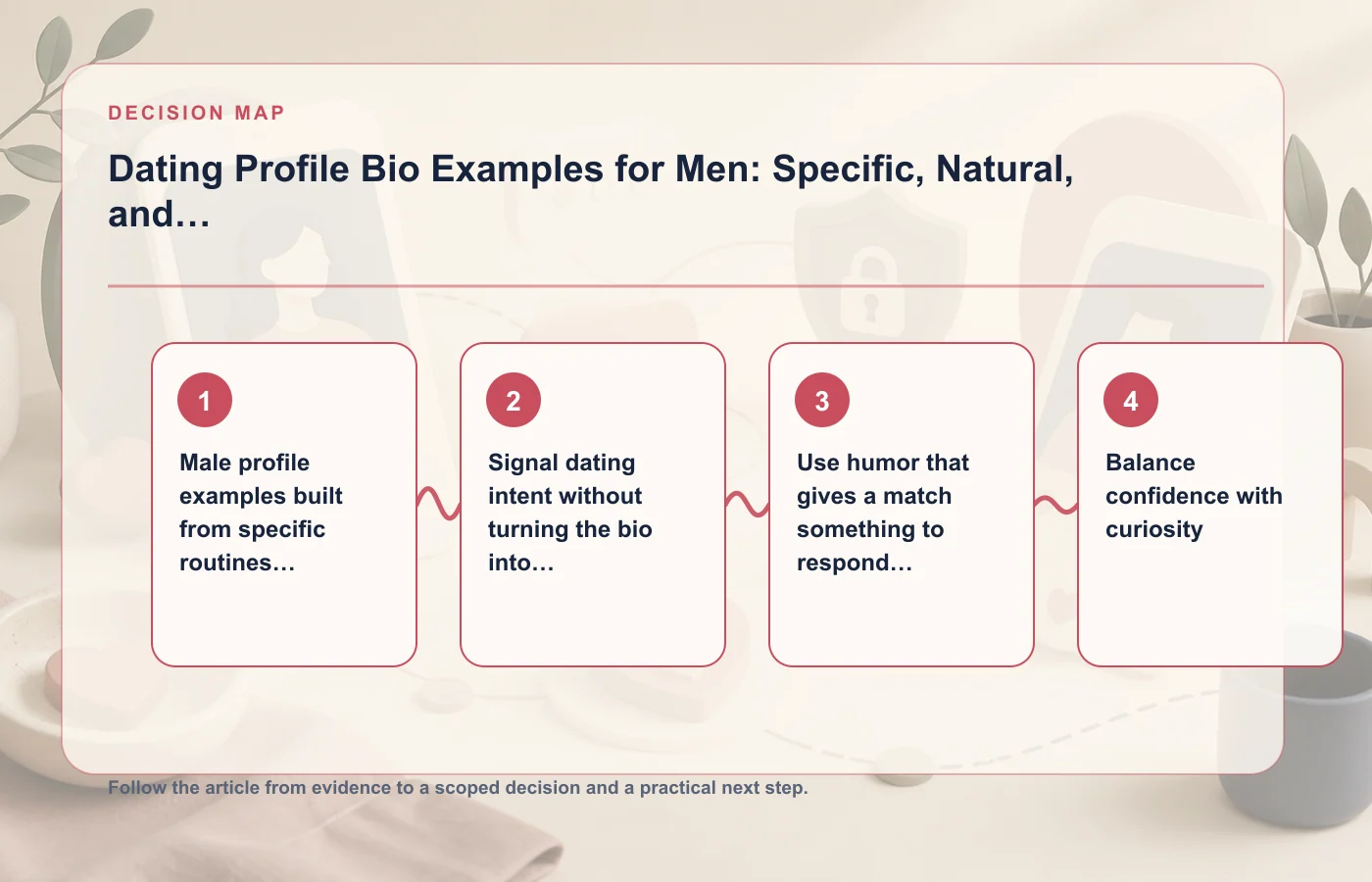 DECISION MAP

Dating Profile Bio Examples for Men: Specific, Natural, and…

1

Male profile examples built from specific routines…

2

Signal dating intent without turning the bio into…

3

Use humor that gives a match something to respond…

4

Balance confidence with curiosity

Follow the article from evidence to a scoped decision and a practical next step.